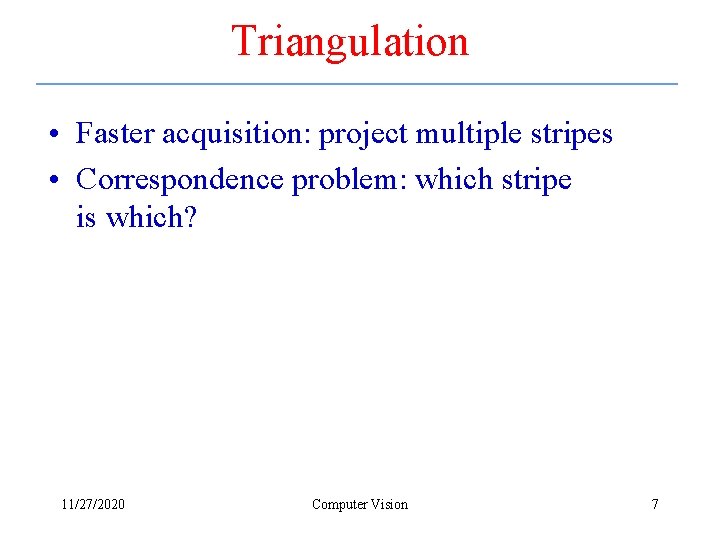 Triangulation

• Faster acquisition: project multiple stripes
• Correspondence problem: which stripe is which?

11/27/2020

Computer Vision

7